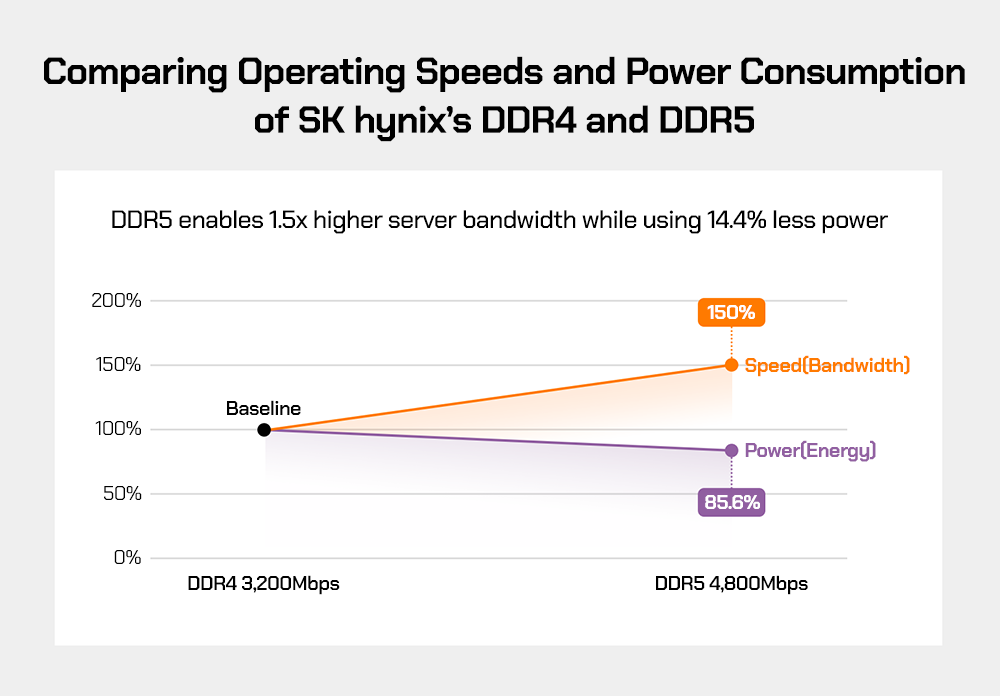 Comparing Operating Speeds and Power Consumption of SK hynix's DDR4 and DDR5

DDR5 enables 1.5x higher server bandwidth while using 14.4% less power

200%
150%
100%
50%
0%

Baseline

150%
Speed(Bandwidth)

Power(Energy)
85.6%

DDR4 3,200Mbps
DDR5 4,800Mbps